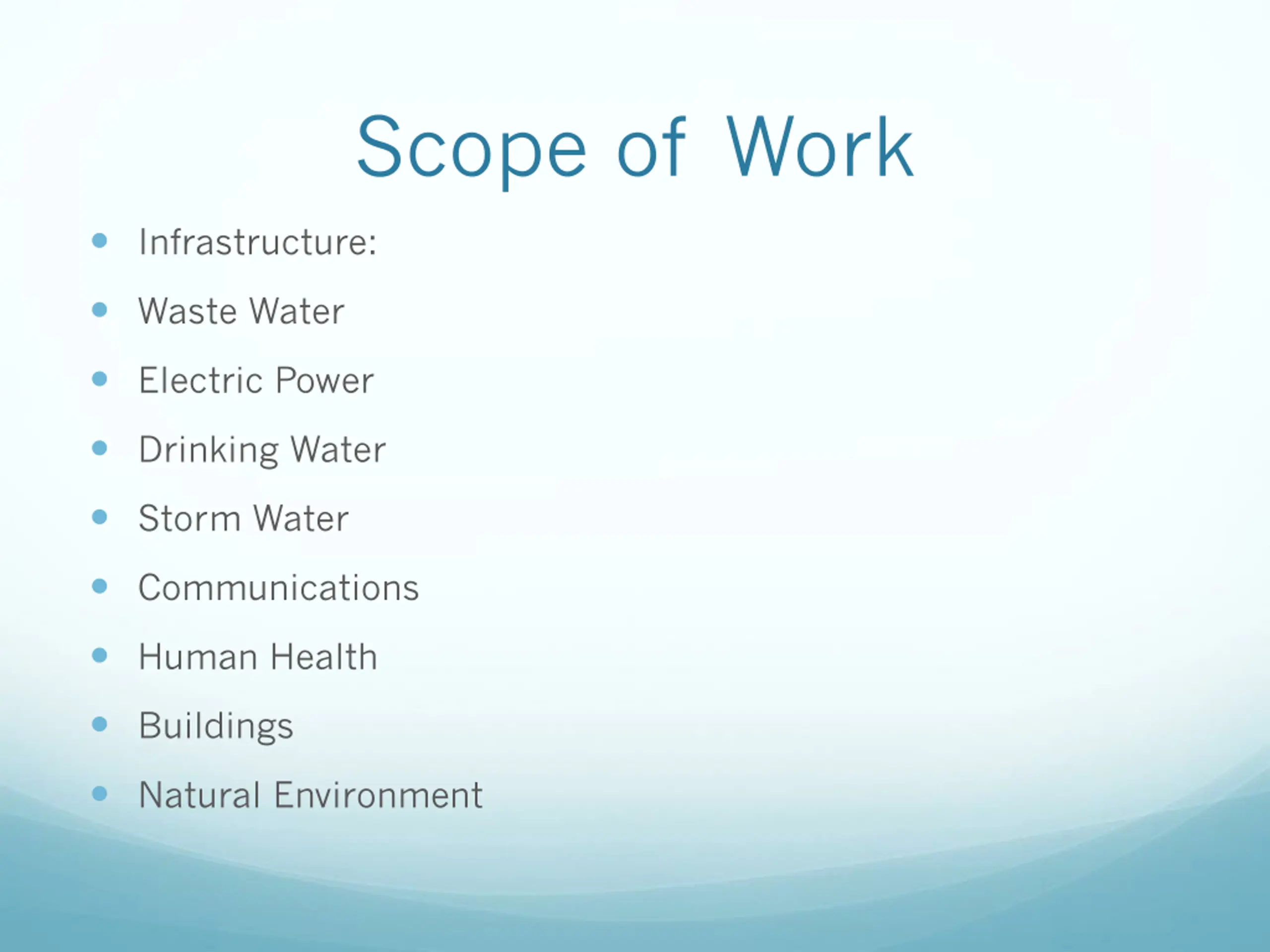 Scope of Work

- Infrastructure:
- Waste Water
- Electric Power
- Drinking Water
- Storm Water
- Communications
- Human Health
- Buildings
- Natural Environment